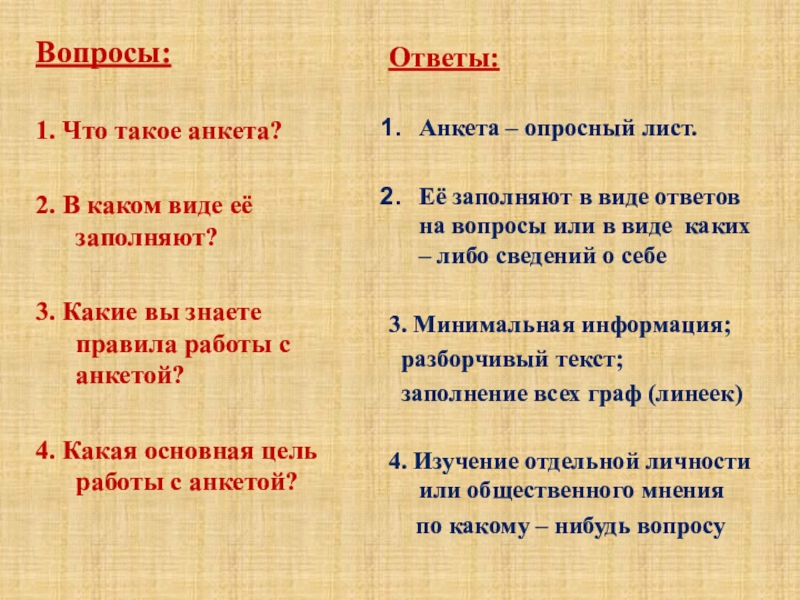 Вопросы:

1. Что такое анкета?

2. В каком виде её заполняют?

3. Какие вы знаете правила работы с анкетой?

4. Какая основная цель работы с анкетой?

Ответы:

1. Анкета – опросный лист.

2. Её заполняют в виде ответов на вопросы или в виде каких – либо сведений о себе

3. Минимальная информация;
разборчивый текст;
заполнение всех граф (линеек)

4. Изучение отдельной личности или общественного мнения
по какому – нибудь вопросу